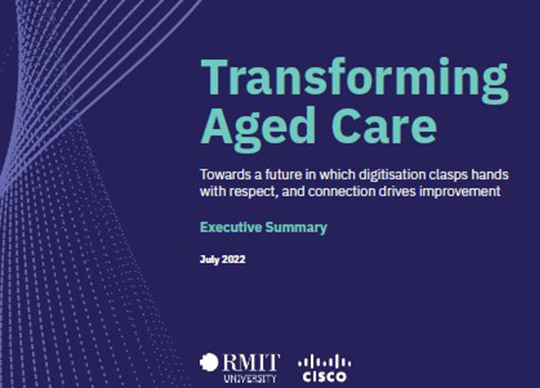 Transforming Aged Care

Towards a future in which digitisation clasps hands with respect, and connection drives improvement

Executive Summary

July 2022

RMIT UNIVERSITY

CISCO